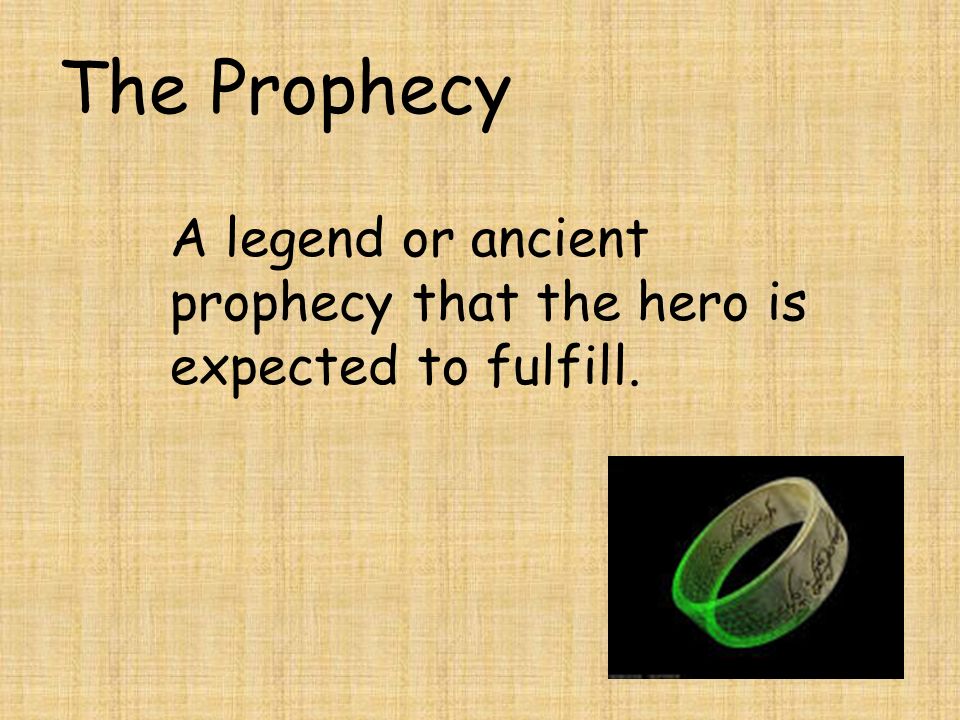 The Prophecy

A legend or ancient prophecy that the hero is expected to fulfill.